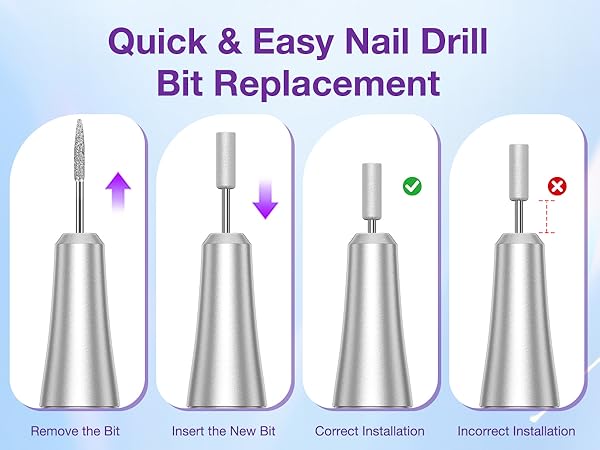 Quick & Easy Nail Drill Bit Replacement

Remove the Bit

Insert the New Bit

Correct Installation

Incorrect Installation